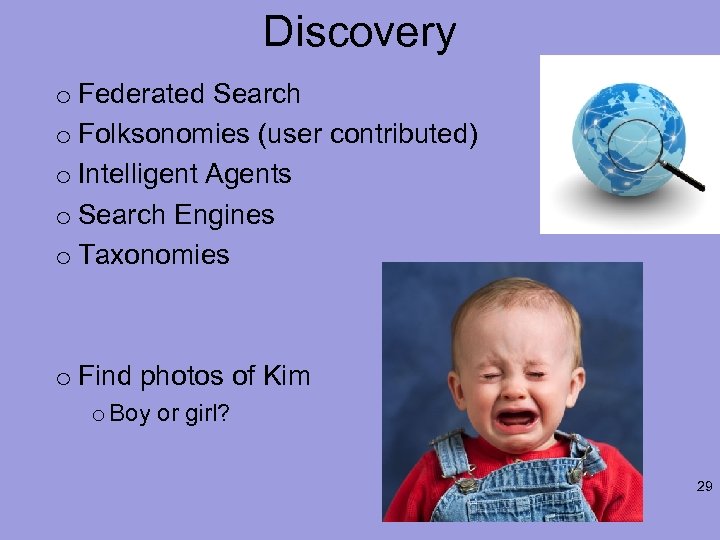 Discovery

o Federated Search
o Folksonomies (user contributed)
o Intelligent Agents
o Search Engines
o Taxonomies

o Find photos of Kim
o Boy or girl?

29